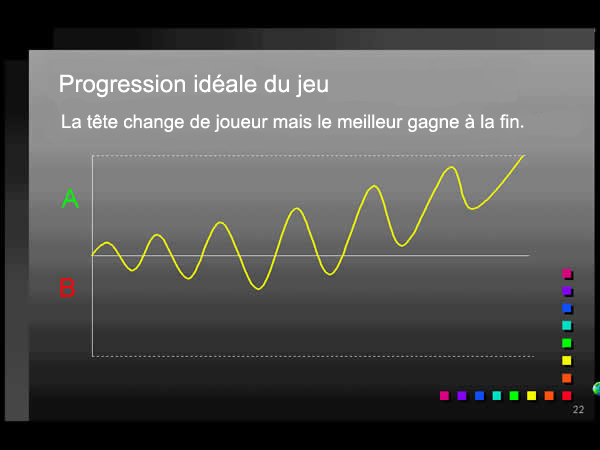 Progression idéale du jeu

La tête change de joueur mais le meilleur gagne à la fin.

A

B

22